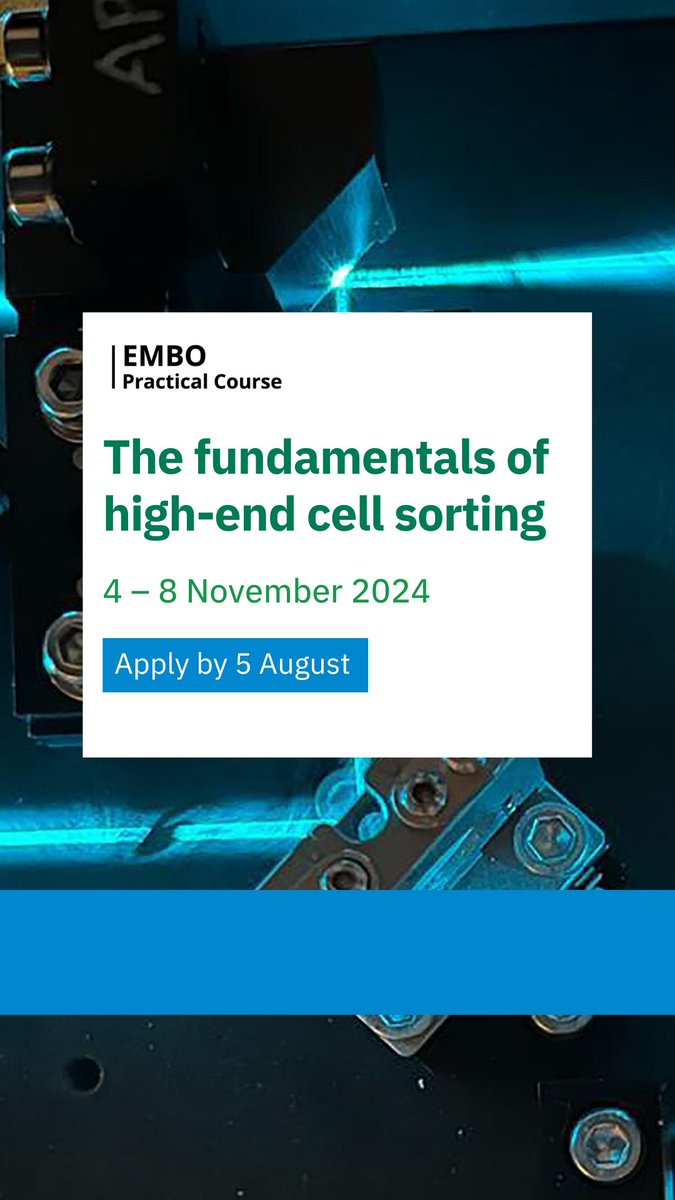 EMBO
Practical Course

The fundamentals of high-end cell sorting

4 – 8 November 2024

Apply by 5 August